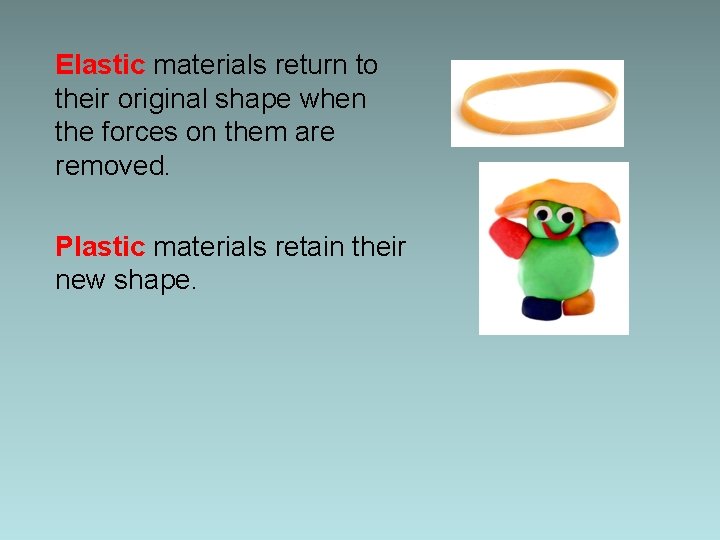 Elastic materials return to their original shape when the forces on them are removed.

Plastic materials retain their new shape.